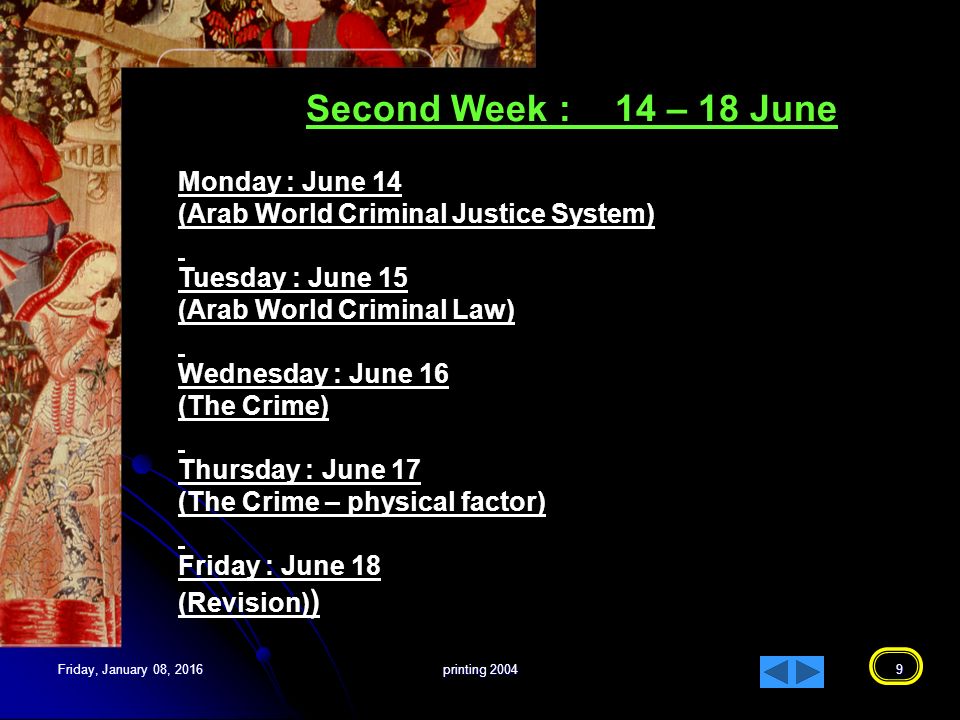 Second Week :    14 – 18 June

Monday : June 14
(Arab World Criminal Justice System)

Tuesday : June 15
(Arab World Criminal Law)

Wednesday : June 16
(The Crime)

Thursday : June 17
(The Crime – physical factor)

Friday : June 18
(Revision))

Friday, January 08, 2016

printing 2004

9